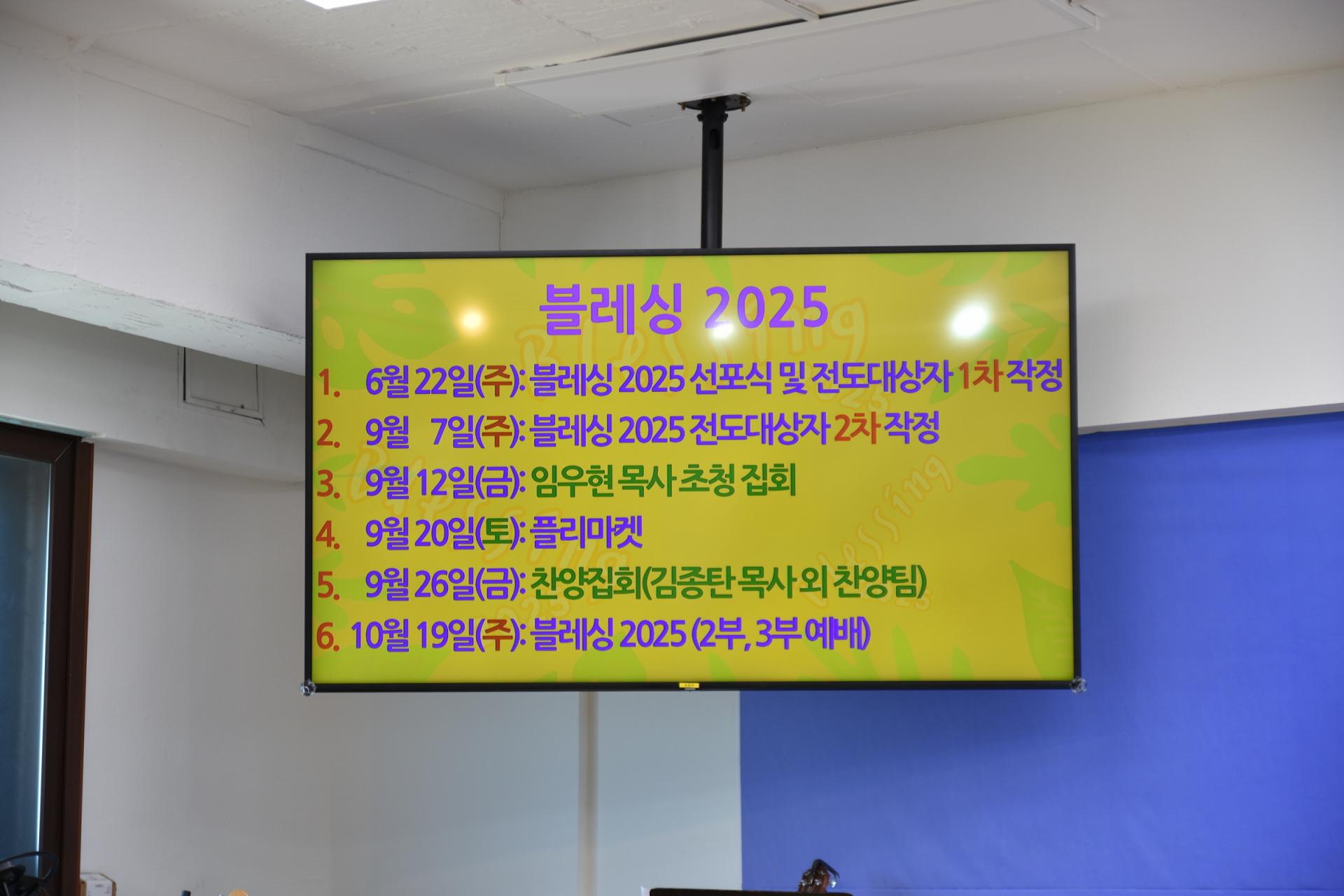 블레싱 2025

1. 6월 22일(주): 블레싱 2025 선포식 및 전도대상자 1차 작정
2. 9월 7일(주): 블레싱 2025 전도대상자 2차 작정
3. 9월 12일(금): 임우현 목사 초청 집회
4. 9월 20일(토): 플리마켓
5. 9월 26일(금): 찬양집회(김종탄 목사 외 찬양팀)
6. 10월 19일(주): 블레싱 2025 (2부, 3부 예배)